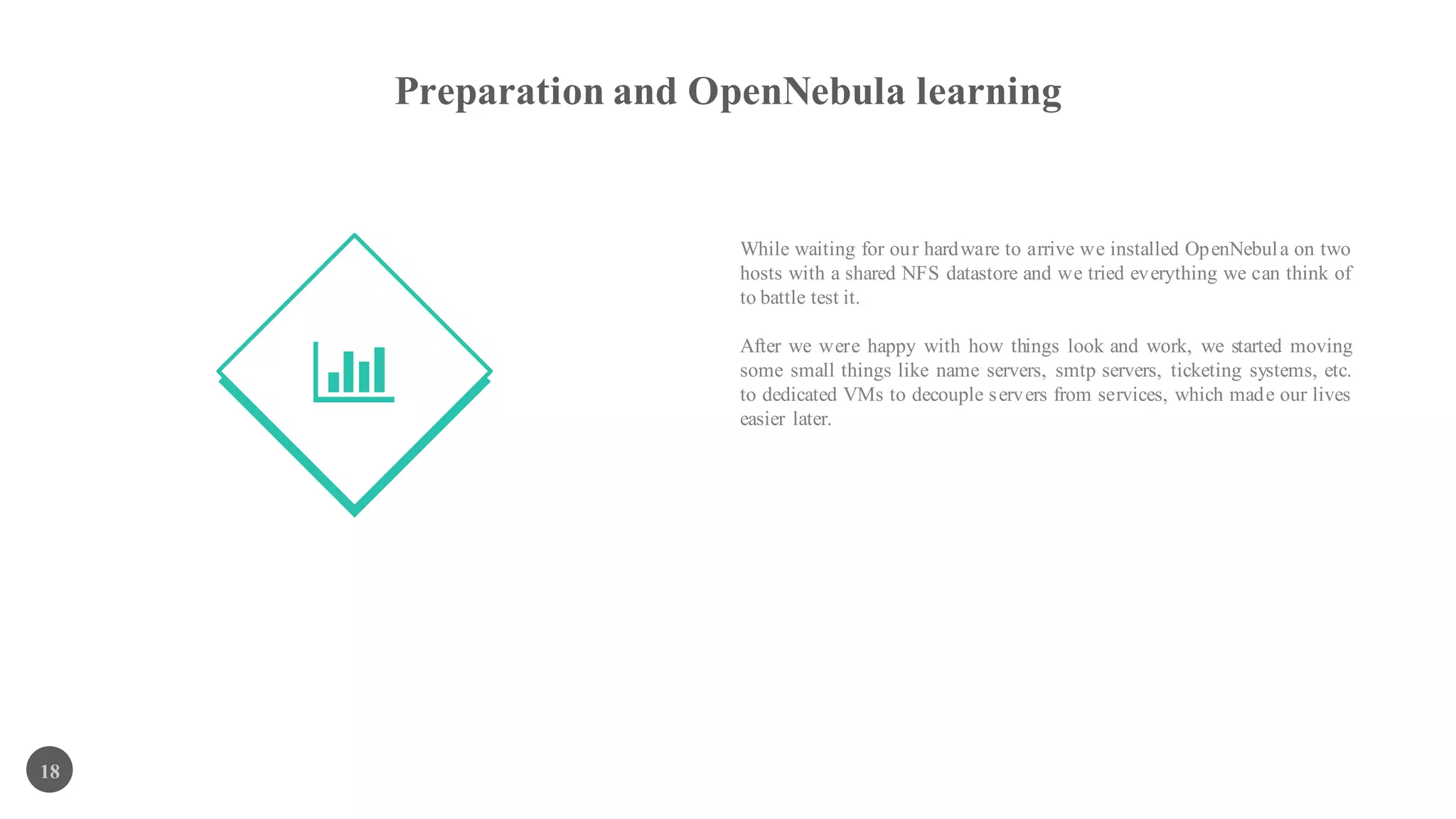 Preparation and OpenNebula learning

While waiting for our hardware to arrive we installed OpenNebula on two hosts with a shared NFS datastore and we tried everything we can think of to battle test it.

After we were happy with how things look and work, we started moving some small things like name servers, smtp servers, ticketing systems, etc. to dedicated VMs to decouple servers from services, which made our lives easier later.

18